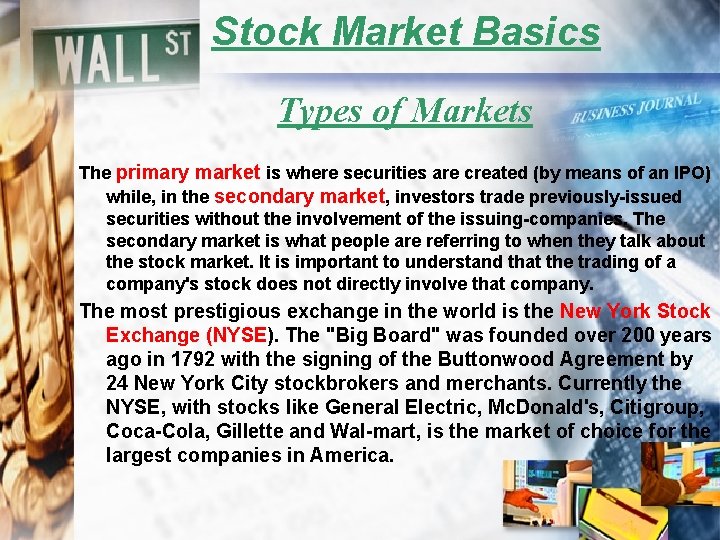 WALL ST

Stock Market Basics

Types of Markets

BUSINESS JOURNAL

The primary market is where securities are created (by means of an IPO) while, in the secondary market, investors trade previously-issued securities without the involvement of the issuing-companies. The secondary market is what people are referring to when they talk about the stock market. It is important to understand that the trading of a company's stock does not directly involve that company.

The most prestigious exchange in the world is the New York Stock Exchange (NYSE). The "Big Board" was founded over 200 years ago in 1792 with the signing of the Buttonwood Agreement by 24 New York City stockbrokers and merchants. Currently the NYSE, with stocks like General Electric, McDonald's, Citigroup, Coca-Cola, Gillette and Wal-mart, is the market of choice for the largest companies in America.